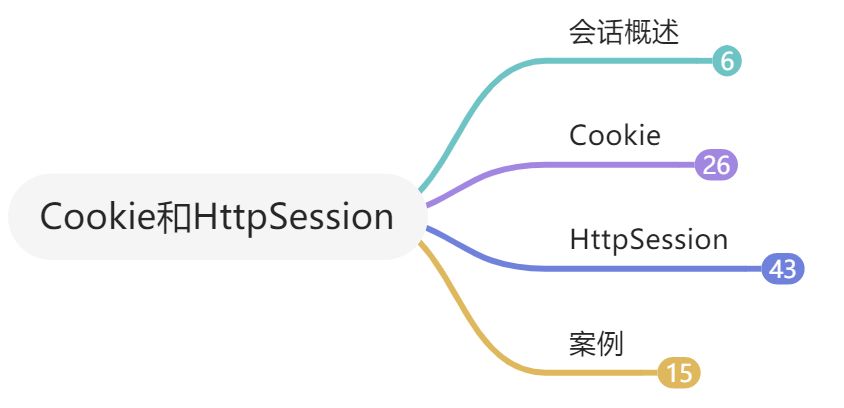 Cookie和HttpSession

会话概述
6

Cookie
26

HttpSession
43

案例
15